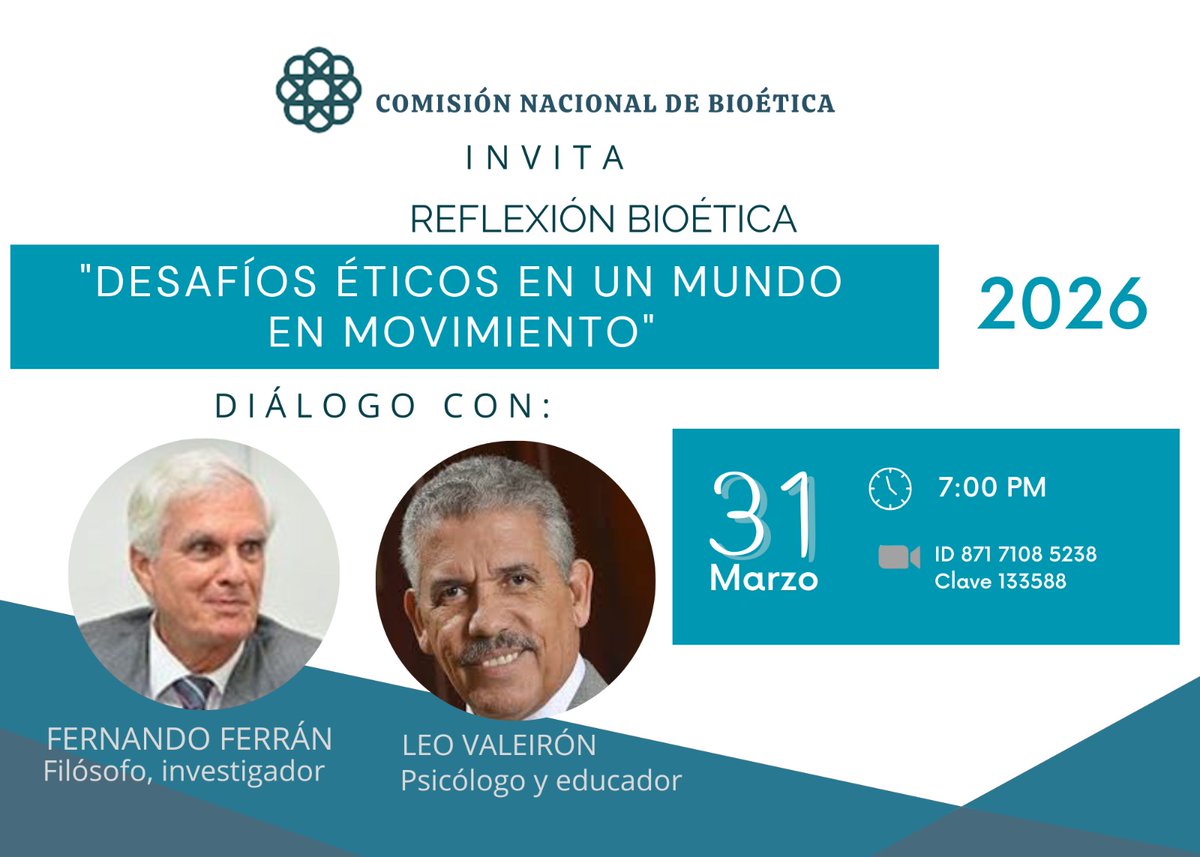 COMISIÓN NACIONAL DE BIOÉTICA

INVITA

REFLEXIÓN BIOÉTICA

"DESAFÍOS ÉTICOS EN UN MUNDO EN MOVIMIENTO"

2026

DIÁLOGO CON:

31 Marzo

7:00 PM

ID 871 7108 5238
Clave 133588

FERNANDO FERRÁN
Filósofo, investigador

LEO VALEIRÓN
Psicólogo y educador